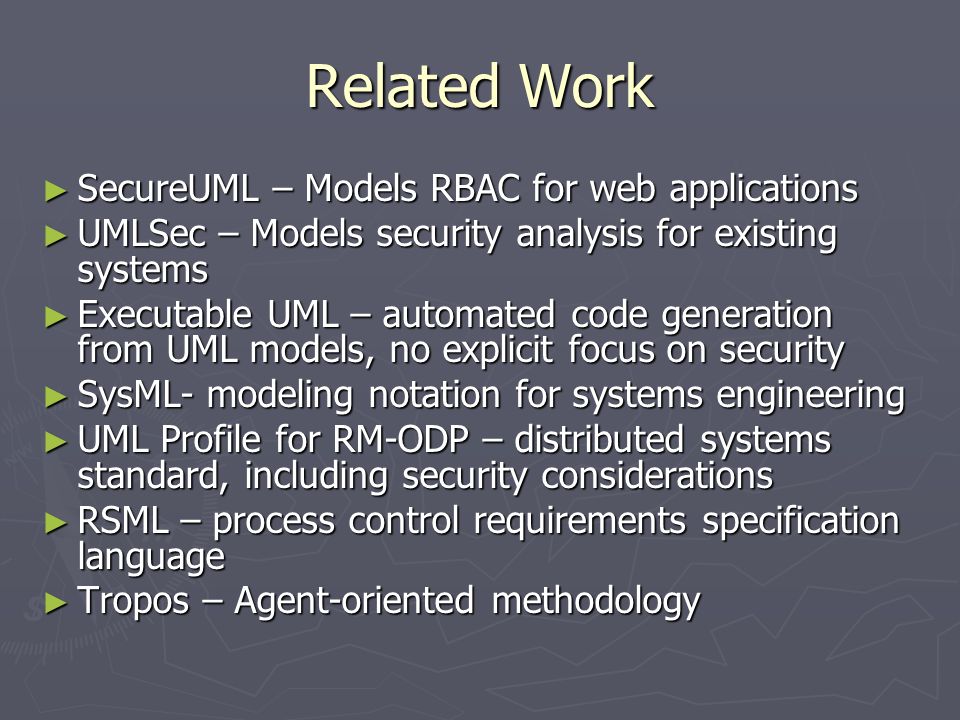 Related Work

► SecureUML – Models RBAC for web applications
► UMLSec – Models security analysis for existing systems
► Executable UML – automated code generation from UML models, no explicit focus on security
► SysML- modeling notation for systems engineering
► UML Profile for RM-ODP – distributed systems standard, including security considerations
► RSML – process control requirements specification language
► Tropos – Agent-oriented methodology